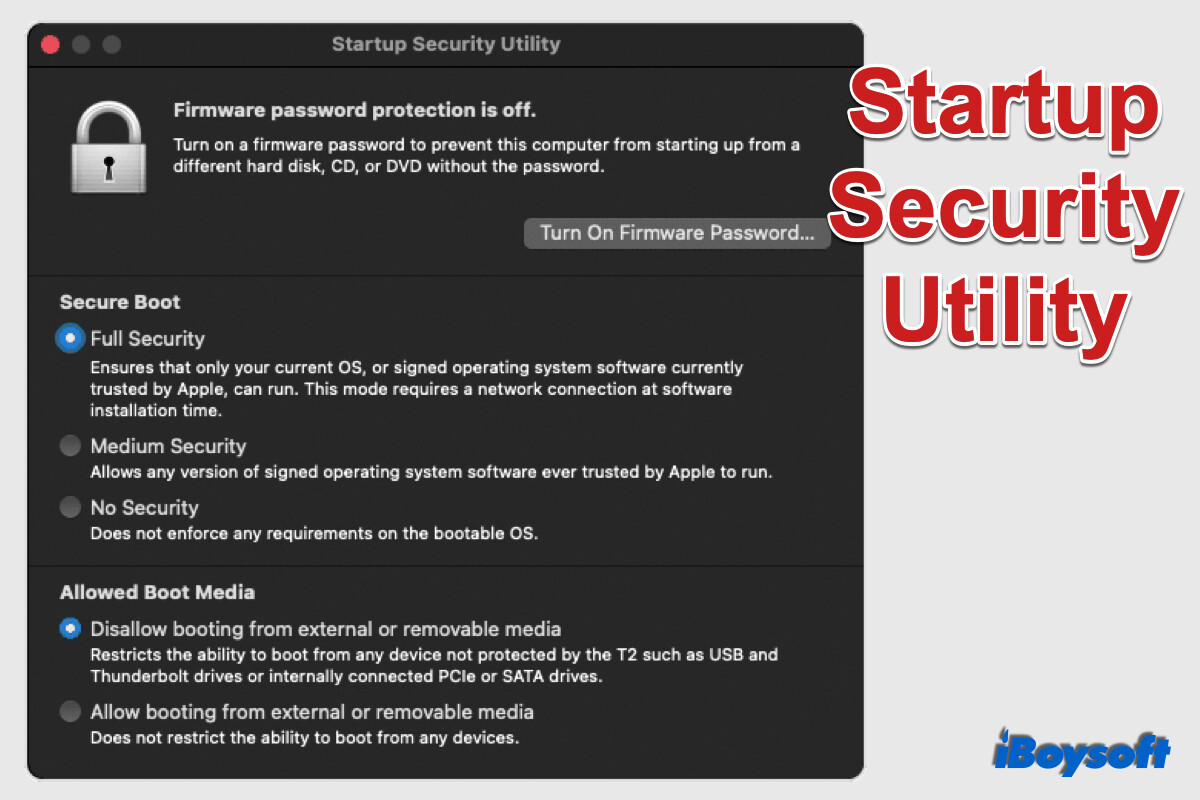 Startup Security Utility

Firmware password protection is off.

Turn on a firmware password to prevent this computer from starting up from a different hard disk, CD, or DVD without the password.

Turn On Firmware Password...

Secure Boot

Full Security
Ensures that only your current OS, or signed operating system software currently trusted by Apple, can run. This mode requires a network connection at software installation time.

Medium Security
Allows any version of signed operating system software ever trusted by Apple to run.

No Security
Does not enforce any requirements on the bootable OS.

Allowed Boot Media

Disallow booting from external or removable media
Restricts the ability to boot from any device not protected by the T2 such as USB and Thunderbolt drives or internally connected PCIe or SATA drives.

Allow booting from external or removable media
Does not restrict the ability to boot from any devices.

Startup Security Utility

iBoysoft